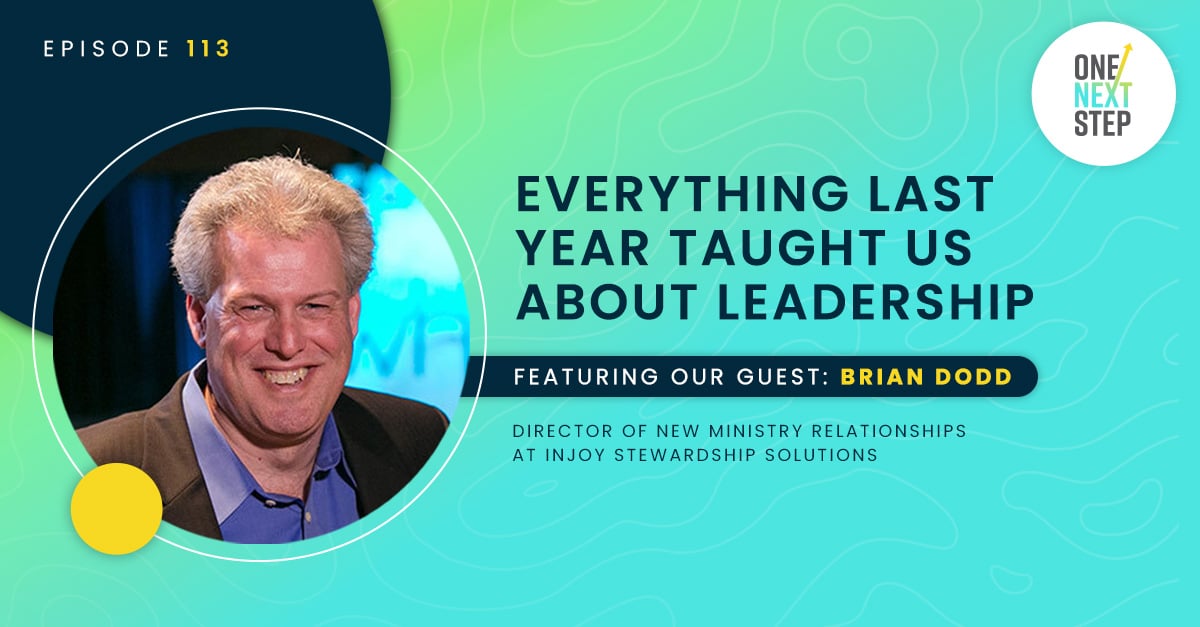 EPISODE 113

ONE NEXT STEP

EVERYTHING LAST YEAR TAUGHT US ABOUT LEADERSHIP

FEATURING OUR GUEST: BRIAN DODD

DIRECTOR OF NEW MINISTRY RELATIONSHIPS AT INJOY STEWARDSHIP SOLUTIONS